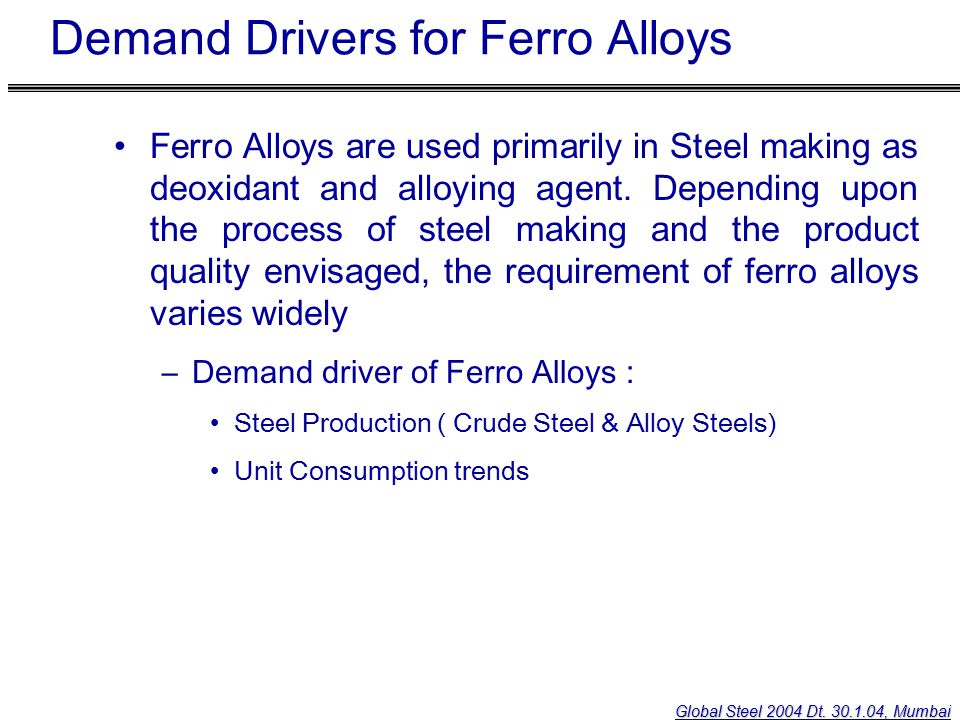 Demand Drivers for Ferro Alloys

• Ferro Alloys are used primarily in Steel making as deoxidant and alloying agent. Depending upon the process of steel making and the product quality envisaged, the requirement of ferro alloys varies widely

– Demand driver of Ferro Alloys :

• Steel Production ( Crude Steel & Alloy Steels)

• Unit Consumption trends

Global Steel 2004 Dt. 30.1.04, Mumbai